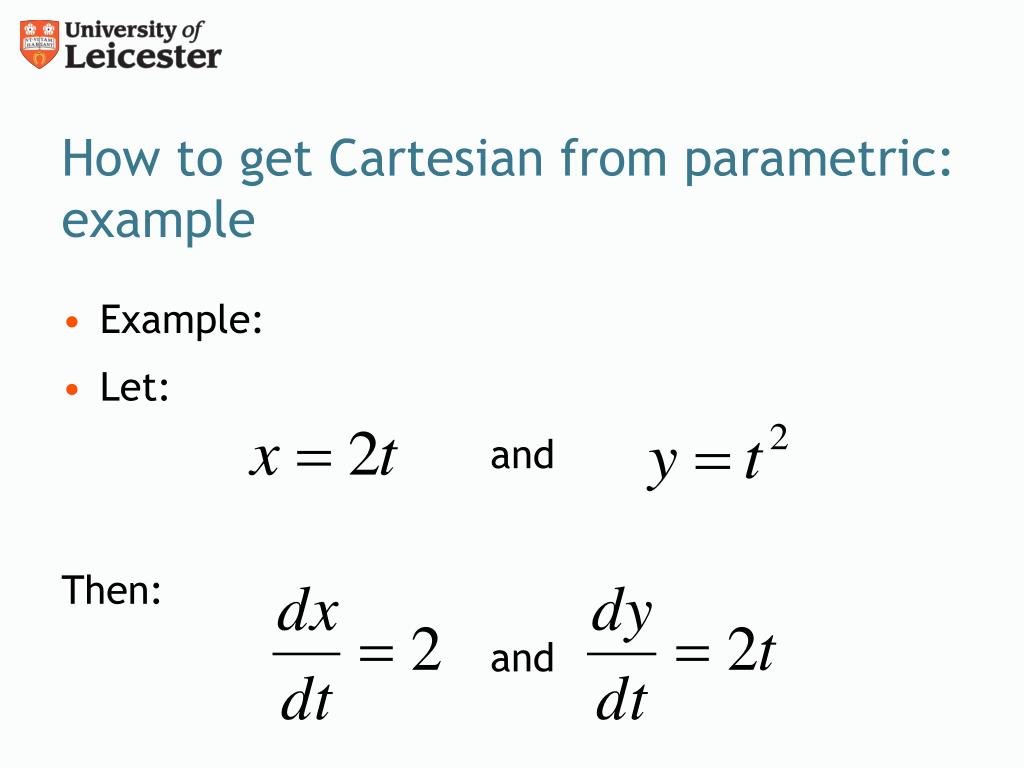 University of Leicester

How to get Cartesian from parametric: example

• Example:
• Let:

$x = 2t$ and $y = t^2$

Then:

$\frac{dx}{dt} = 2$ and $\frac{dy}{dt} = 2t$